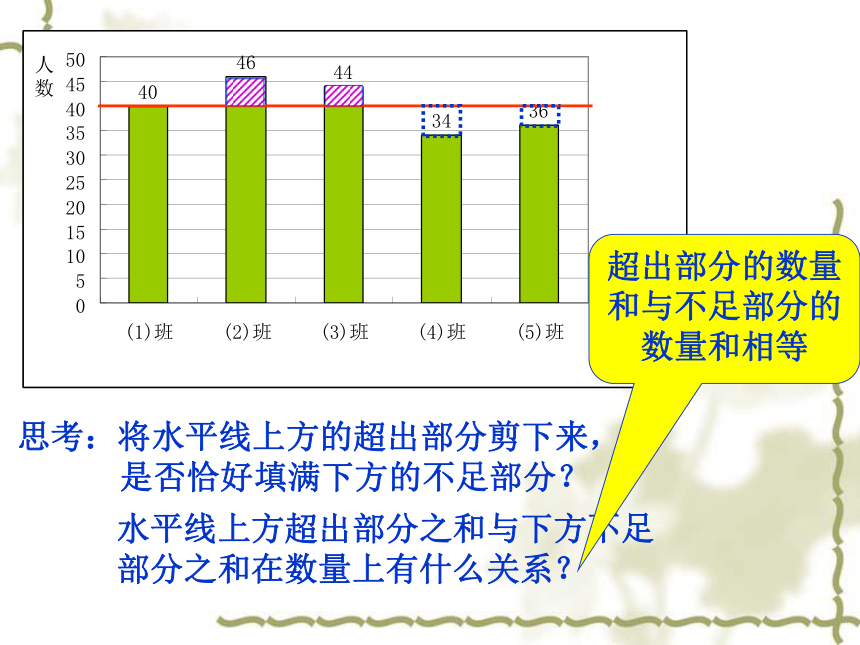 人数

50
45
40
35
30
25
20
15
10
5
0

40
46
44
34
36

(1)班 (2)班 (3)班 (4)班 (5)班

超出部分的数量和与不足部分的数量和相等

思考：将水平线上方的超出部分剪下来，是否恰好填满下方的不足部分？

水平线上方超出部分之和与下方不足部分之和在数量上有什么关系？